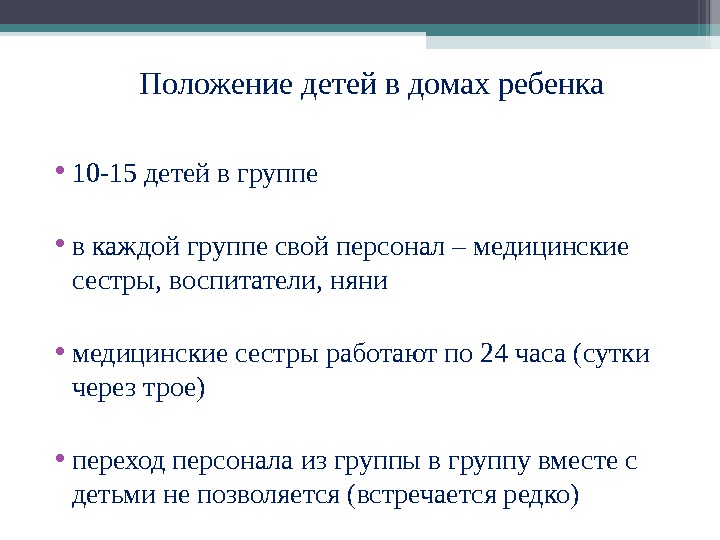 Положение детей в домах ребенка

• 10-15 детей в группе

• в каждой группе свой персонал – медицинские сестры, воспитатели, няни

• медицинские сестры работают по 24 часа (сутки через трое)

• переход персонала из группы в группу вместе с детьми не позволяется (встречается редко)